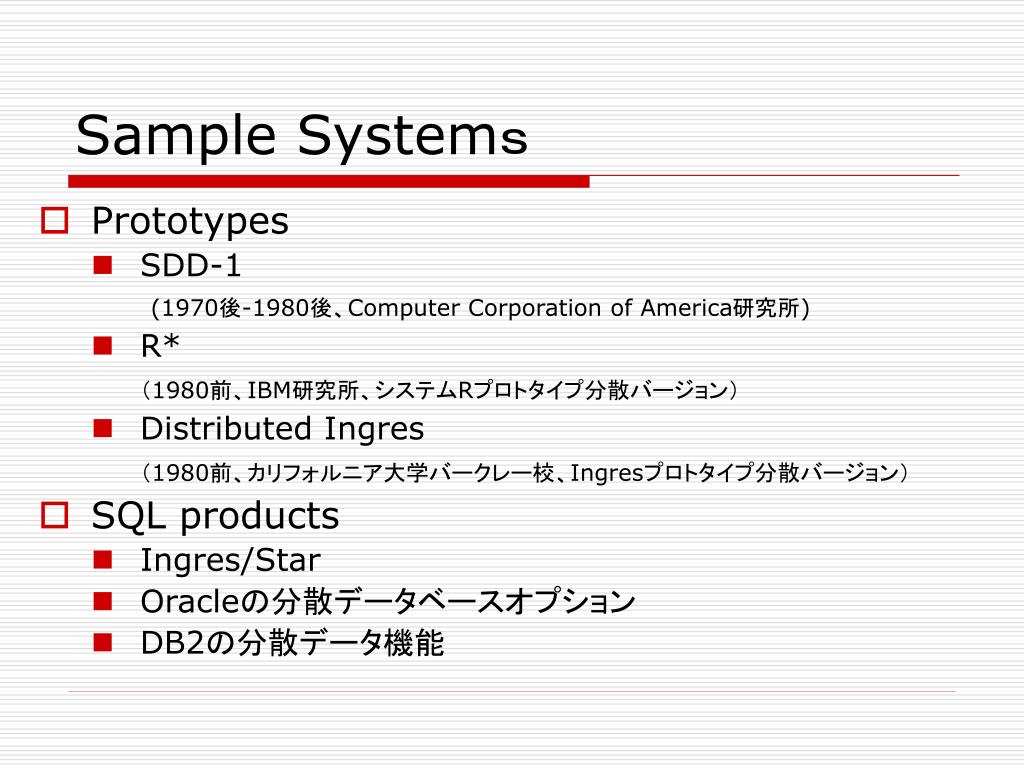 Sample Systems

Prototypes

SDD-1

(1970後-1980後、Computer Corporation of America研究所)

R*

（1980前、IBM研究所、システムRプロトタイプ分散バージョン）

Distributed Ingres

（1980前、カリフォルニア大学バークレー校、Ingresプロトタイプ分散バージョン）

SQL products

Ingres/Star

Oracleの分散データベースオプション

DB2の分散データ機能